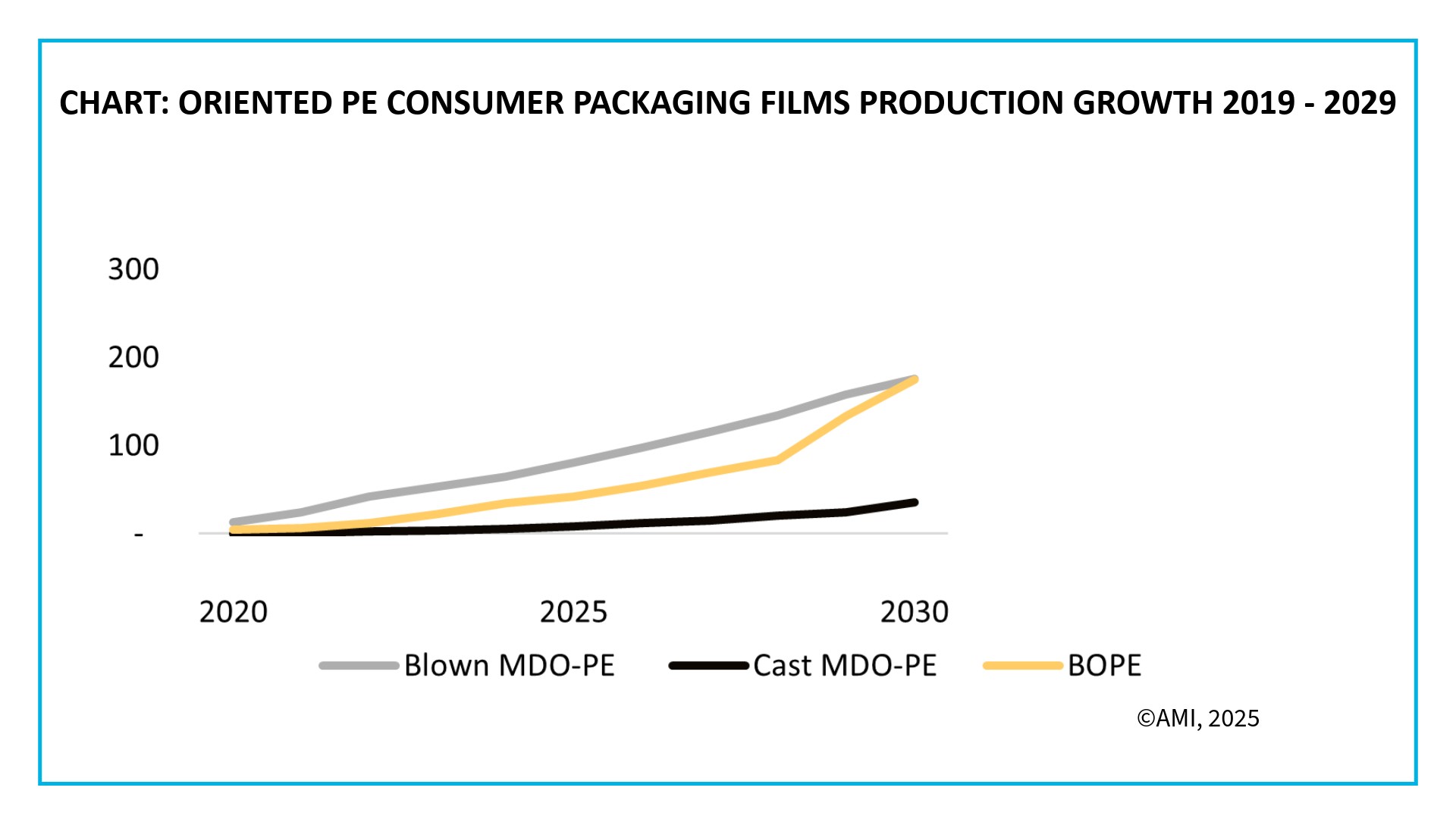 CHART: ORIENTED PE CONSUMER PACKAGING FILMS PRODUCTION GROWTH 2019 - 2029

300
200
100
-

2020
2025
2030

Blown MDO-PE
Cast MDO-PE
BOPE

©AMI, 2025